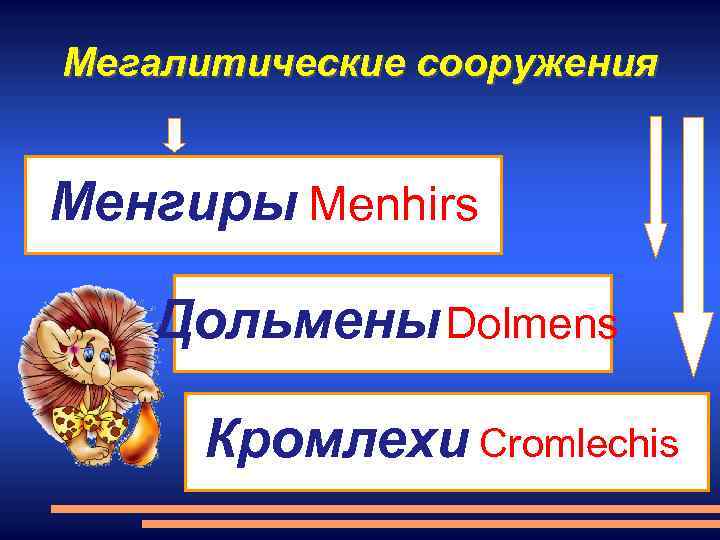 Мегалитические сооружения

Менгиры Menhirs

Дольмены Dolmens

Кромлехи Cromlechis